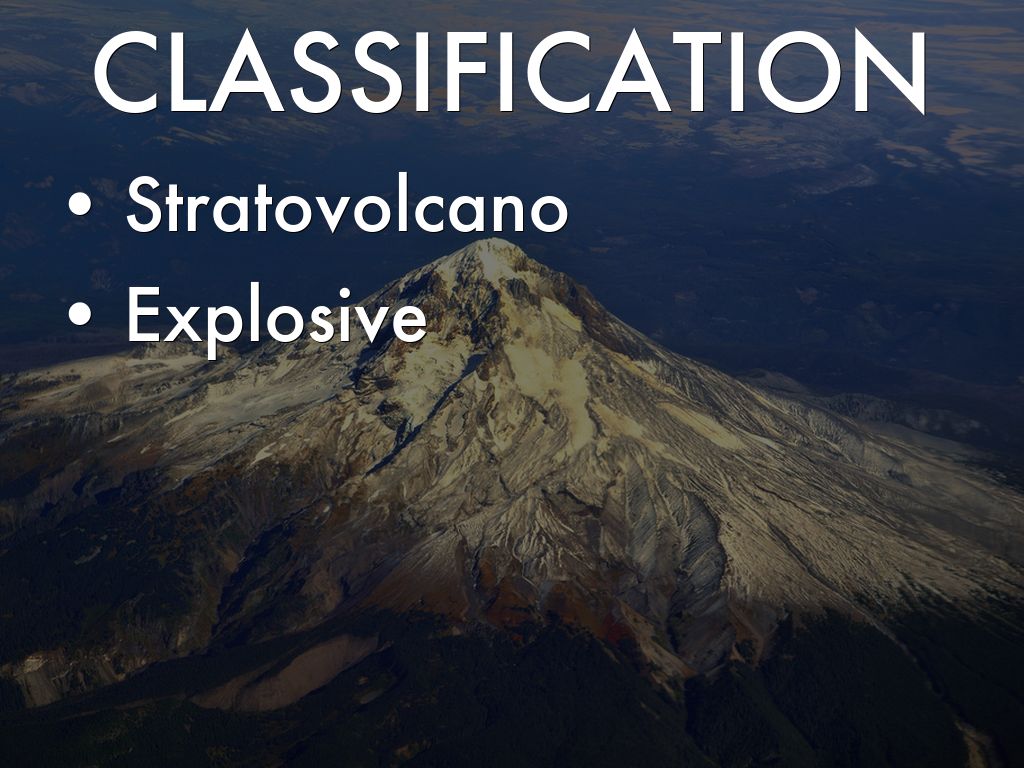 CLASSIFICATION

• Stratovolcano
• Explosive